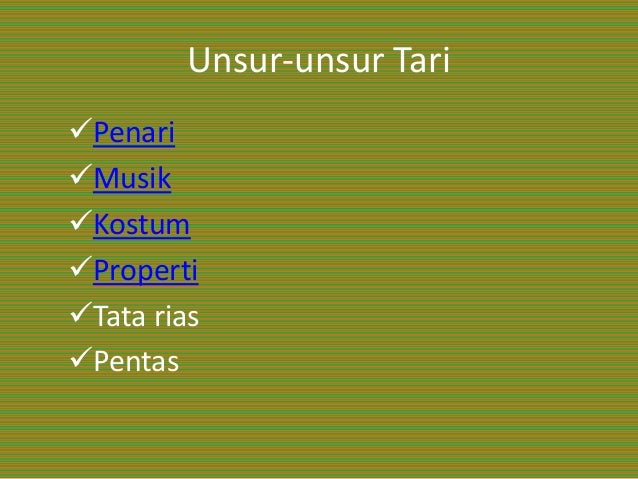 Unsur-unsur Tari

✓Penari
✓Musik
✓Kostum
✓Properti
✓Tata rias
✓Pentas